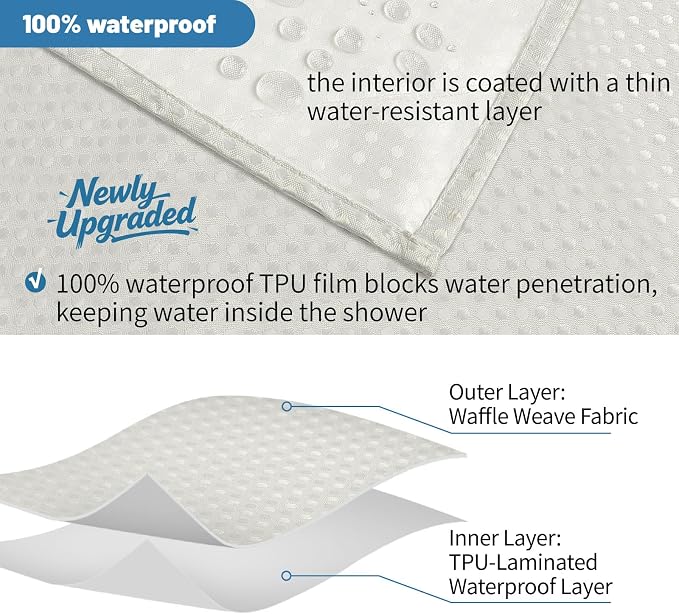 100% waterproof

the interior is coated with a thin water-resistant layer

Newly Upgraded

100% waterproof TPU film blocks water penetration, keeping water inside the shower

Outer Layer:
Waffle Weave Fabric

Inner Layer:
TPU-Laminated
Waterproof Layer